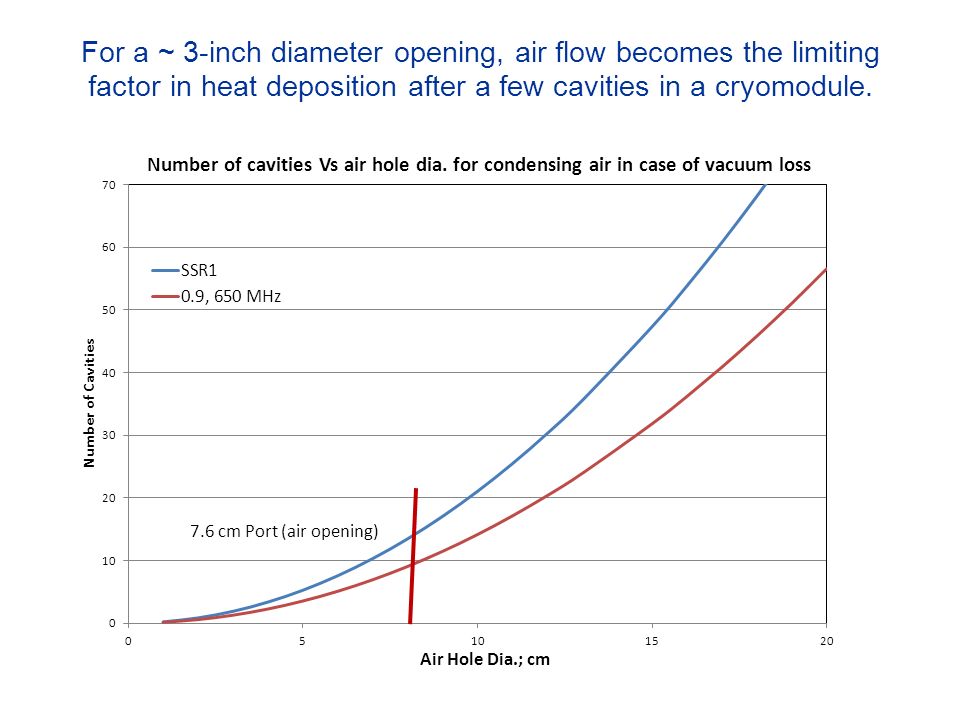 For a ~ 3-inch diameter opening, air flow becomes the limiting factor in heat deposition after a few cavities in a cryomodule.

Number of cavities Vs air hole dia. for condensing air in case of vacuum loss

70
60
50
40
30
20
10
0

Number of Cavities

SSR1
0.9, 650 MHz

7.6 cm Port (air opening)

0
5
10
15
20

Air Hole Dia.; cm